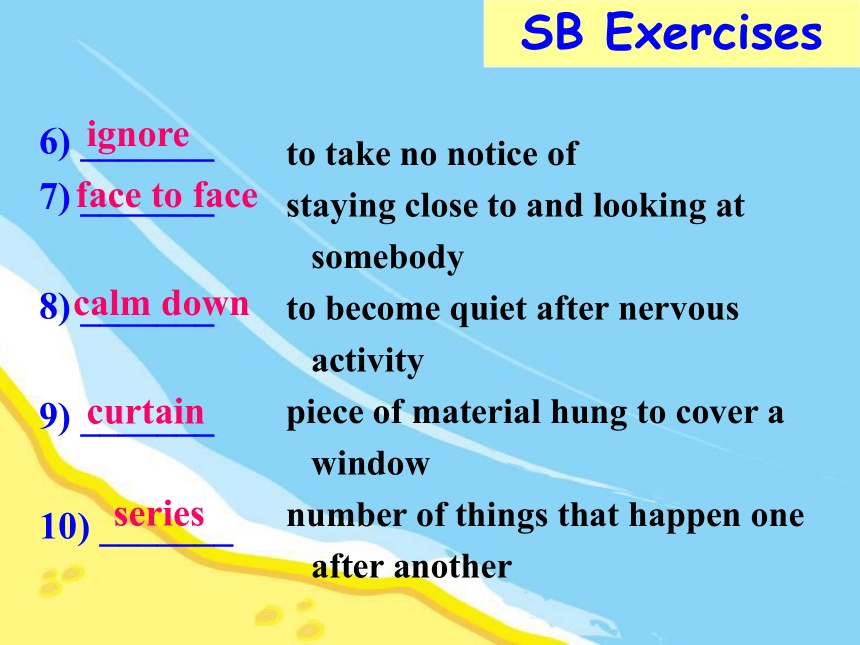 SB Exercises

6) ignore to take no notice of

7) face to face staying close to and looking at somebody

8) calm down to become quiet after nervous activity

9) curtain piece of material hung to cover a window

10) series number of things that happen one after another